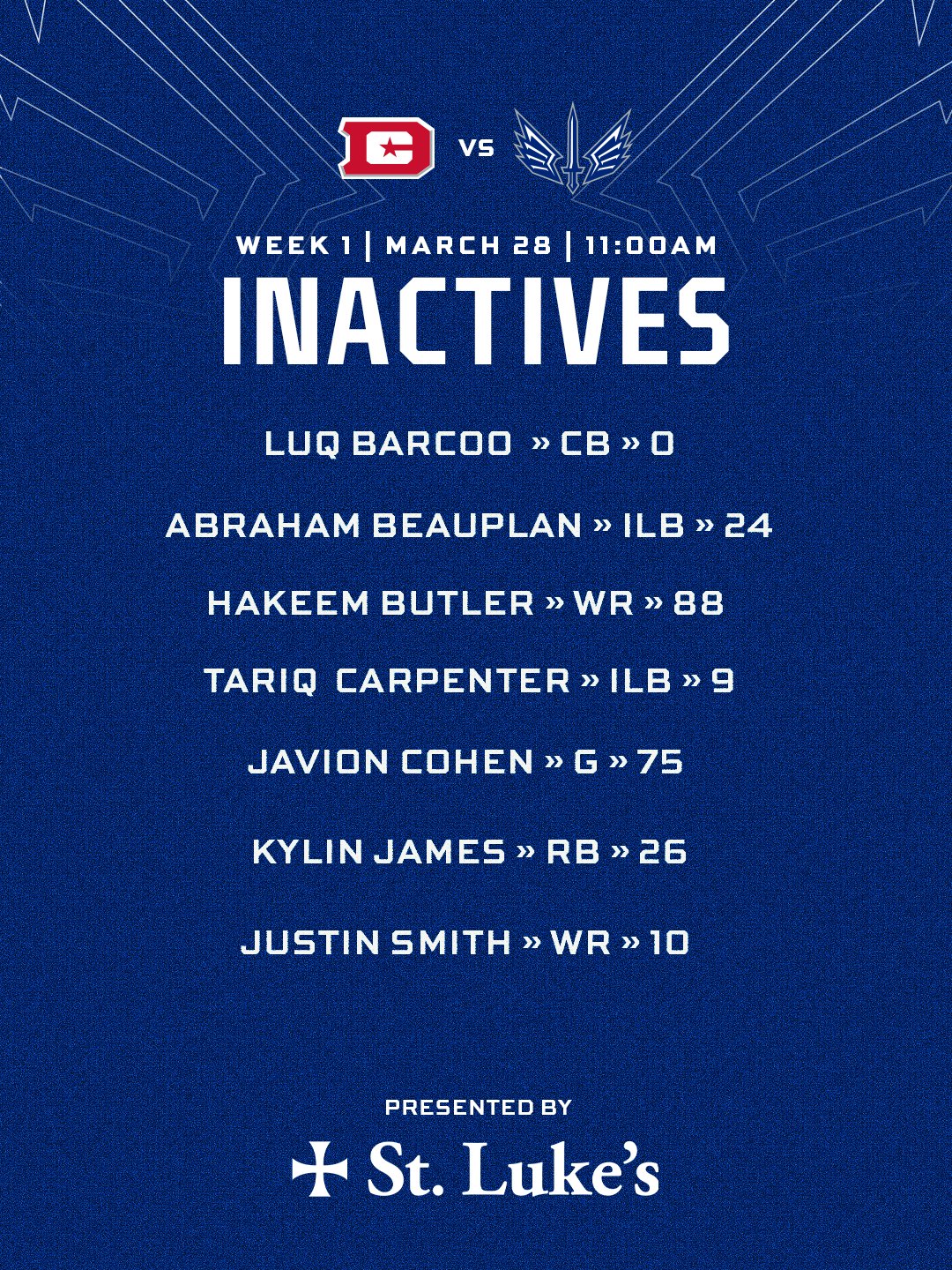 VS

WEEK 1 | MARCH 28 | 11:00AM

INACTIVES

LUQ BARCOO » CB » 0

ABRAHAM BEAUPLAN » ILB » 24

HAKEEM BUTLER » WR » 88

TARIQ CARPENTER » ILB » 9

JAVION COHEN » G » 75

KYLIN JAMES » RB » 26

JUSTIN SMITH » WR » 10

PRESENTED BY

St. Luke's